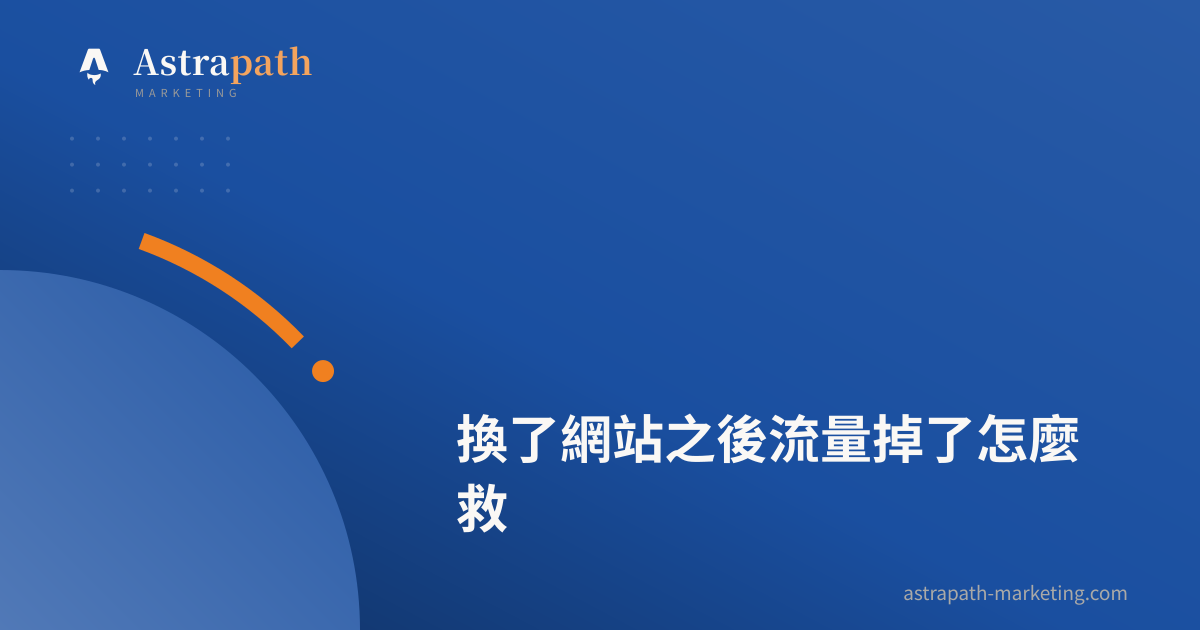 Astrapath
MARKETING

換了網站之後流量掉了怎麼救

astrapath-marketing.com